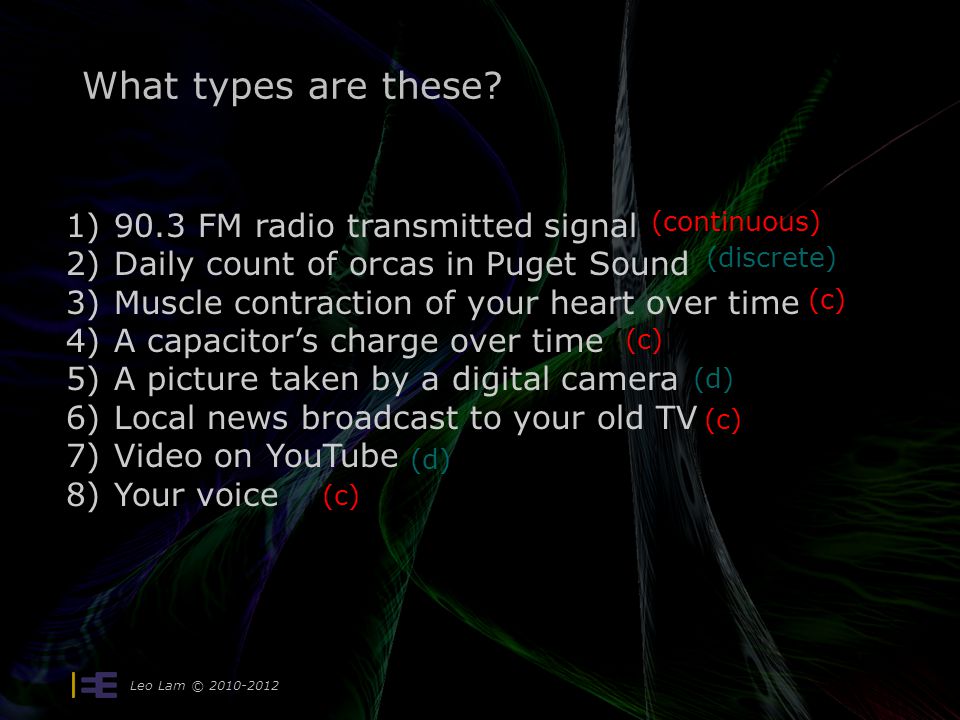 What types are these?

1) 90.3 FM radio transmitted signal (continuous)
2) Daily count of orcas in Puget Sound (discrete)
3) Muscle contraction of your heart over time (c)
4) A capacitor's charge over time (c)
5) A picture taken by a digital camera (d)
6) Local news broadcast to your old TV (c)
7) Video on YouTube (d)
8) Your voice (c)

EE

Leo Lam © 2010-2012